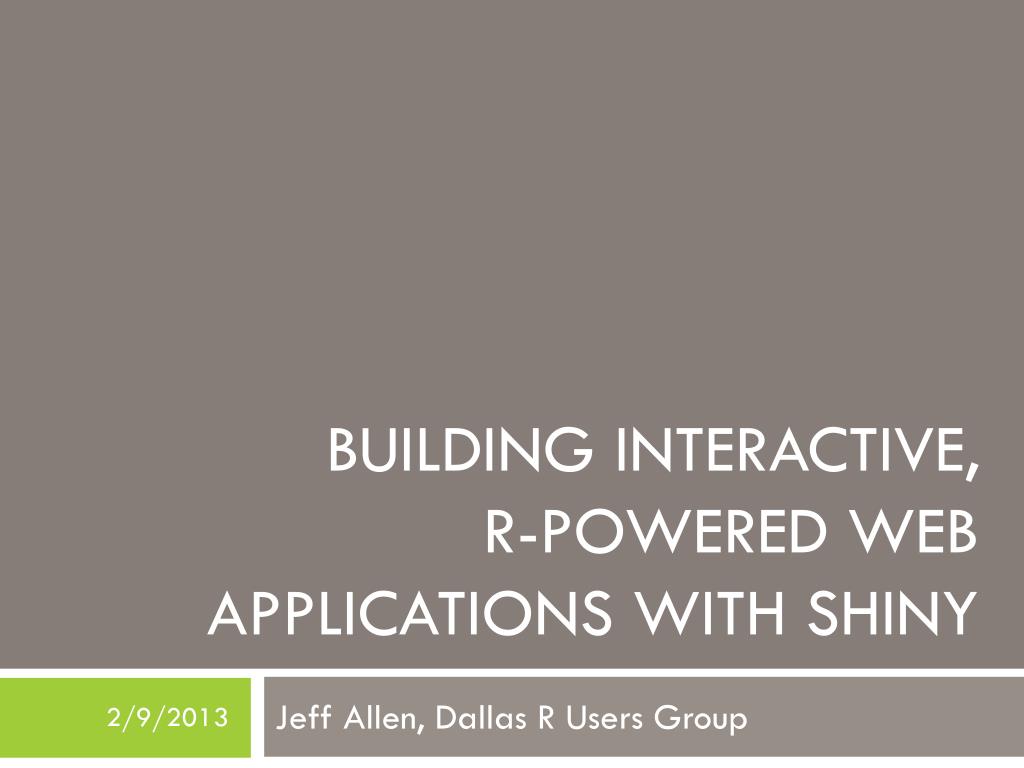 BUILDING INTERACTIVE, R-POWERED WEB APPLICATIONS WITH SHINY

2/9/2013

Jeff Allen, Dallas R Users Group